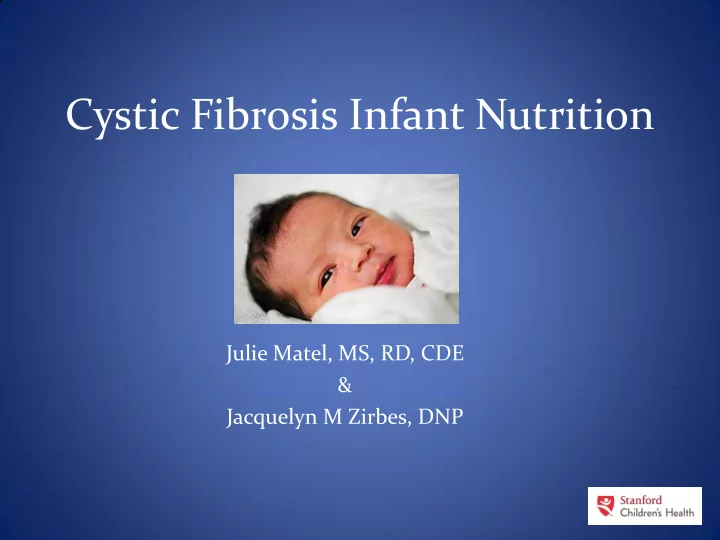 Cystic Fibrosis Infant Nutrition

Julie Matel, MS, RD, CDE
&
Jacquelyn M Zirbes, DNP

Stanford Children's Health